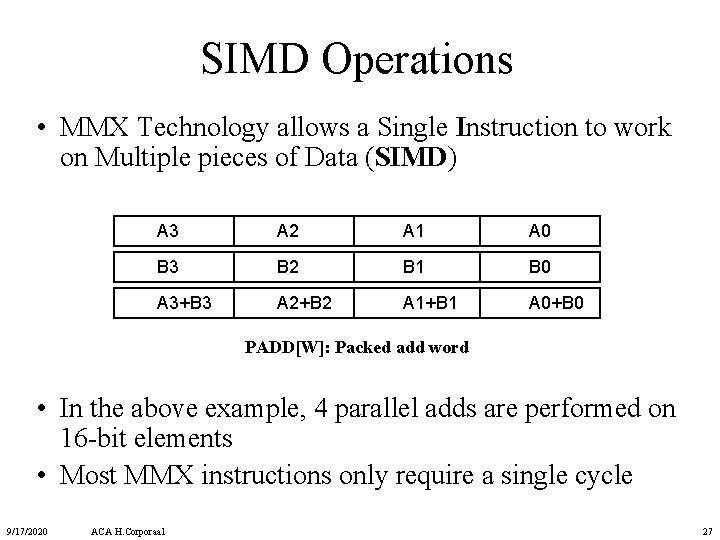 SIMD Operations

• MMX Technology allows a Single Instruction to work on Multiple pieces of Data (SIMD)

| A3 | A2 | A1 | A0 |
|---|---|---|---|
| B3 | B2 | B1 | B0 |
| A3+B3 | A2+B2 | A1+B1 | A0+B0 |

PADD[W]: Packed add word

• In the above example, 4 parallel adds are performed on 16-bit elements

• Most MMX instructions only require a single cycle

9/17/2020 ACA H.Corporaal 27